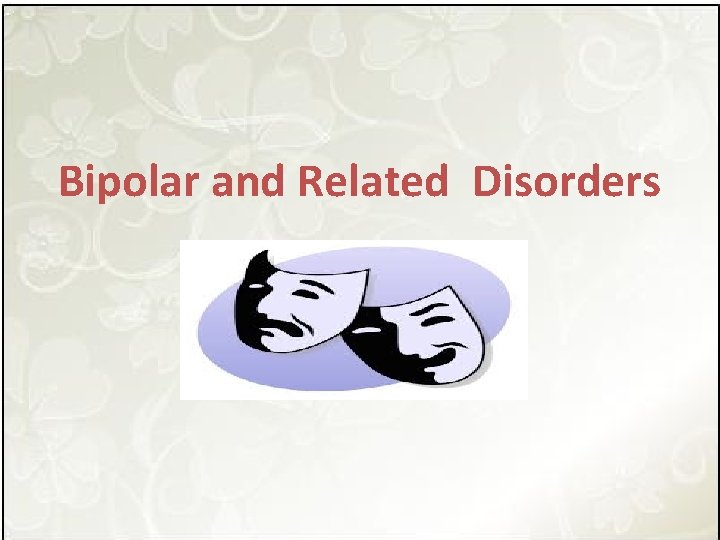 Bipolar and Related  Disorders